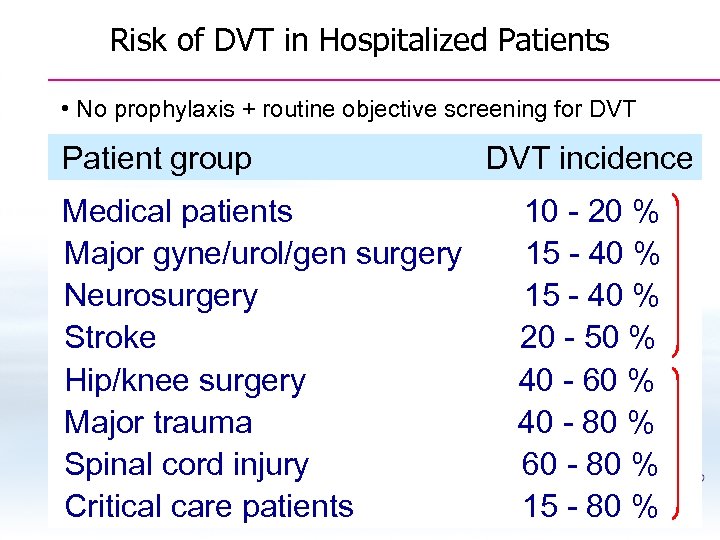 Risk of DVT in Hospitalized Patients

• No prophylaxis + routine objective screening for DVT

| Patient group | DVT incidence |
|---|---|
| Medical patients | 10 - 20 % |
| Major gyne/urol/gen surgery | 15 - 40 % |
| Neurosurgery | 15 - 40 % |
| Stroke | 20 - 50 % |
| Hip/knee surgery | 40 - 60 % |
| Major trauma | 40 - 80 % |
| Spinal cord injury | 60 - 80 % |
| Critical care patients | 15 - 80 % |